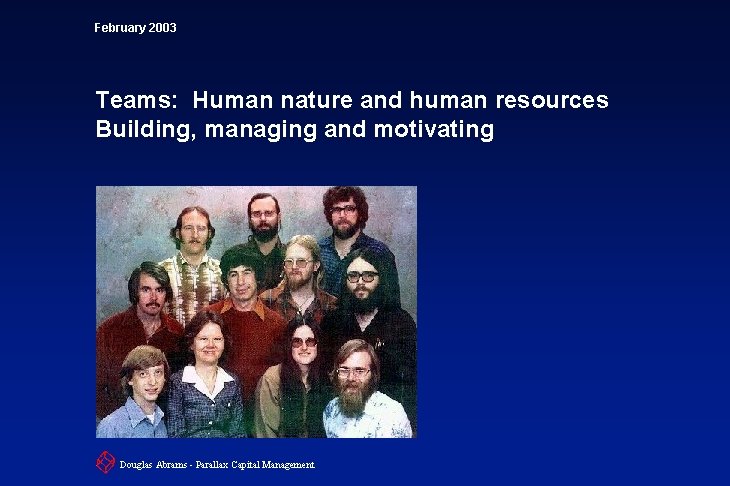 February 2003

Teams: Human nature and human resources
Building, managing and motivating

Douglas Abrams - Parallax Capital Management